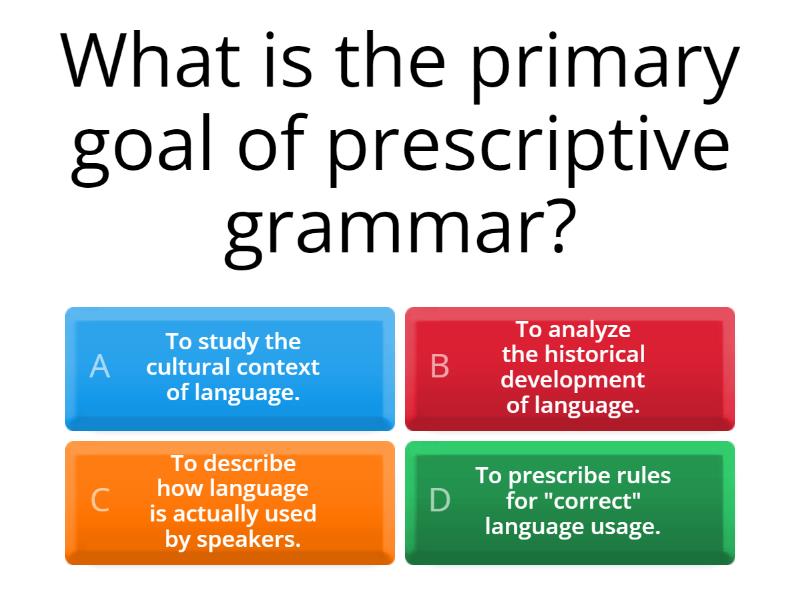 What is the primary goal of prescriptive grammar?

A
To study the cultural context of language.

B
To analyze the historical development of language.

C
To describe how language is actually used by speakers.

D
To prescribe rules for "correct" language usage.